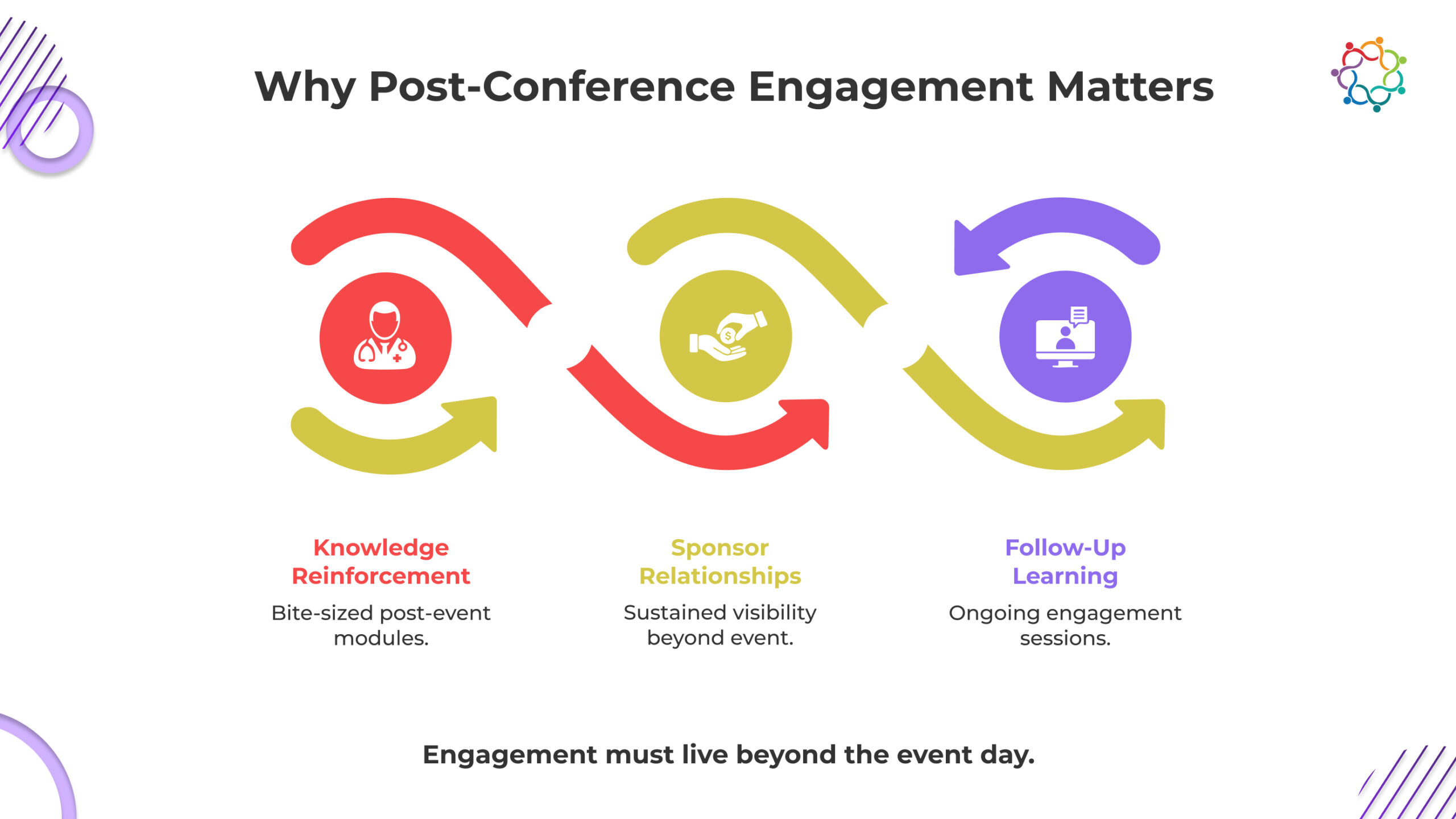 Why Post-Conference Engagement Matters

Knowledge Reinforcement

Bite-sized post-event modules.

Sponsor Relationships

Sustained visibility beyond event.

Follow-Up Learning

Ongoing engagement sessions.

Engagement must live beyond the event day.